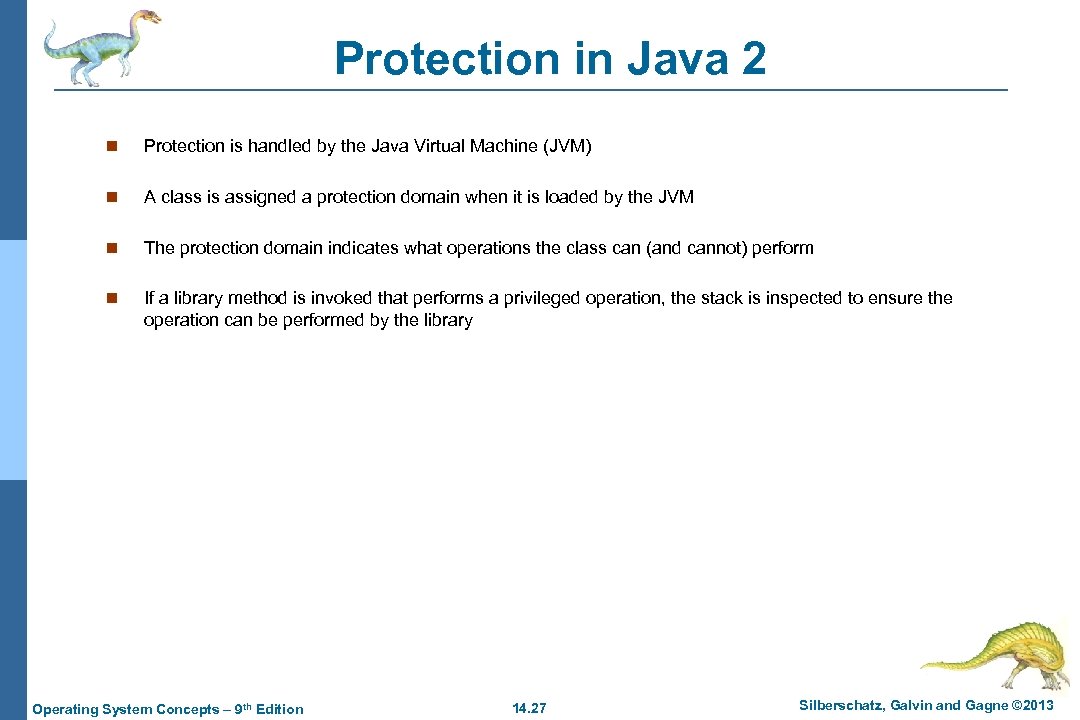 Protection in Java 2

n Protection is handled by the Java Virtual Machine (JVM)

n A class is assigned a protection domain when it is loaded by the JVM

n The protection domain indicates what operations the class can (and cannot) perform

n If a library method is invoked that performs a privileged operation, the stack is inspected to ensure the operation can be performed by the library

Operating System Concepts – 9th Edition 14.27 Silberschatz, Galvin and Gagne ©2013